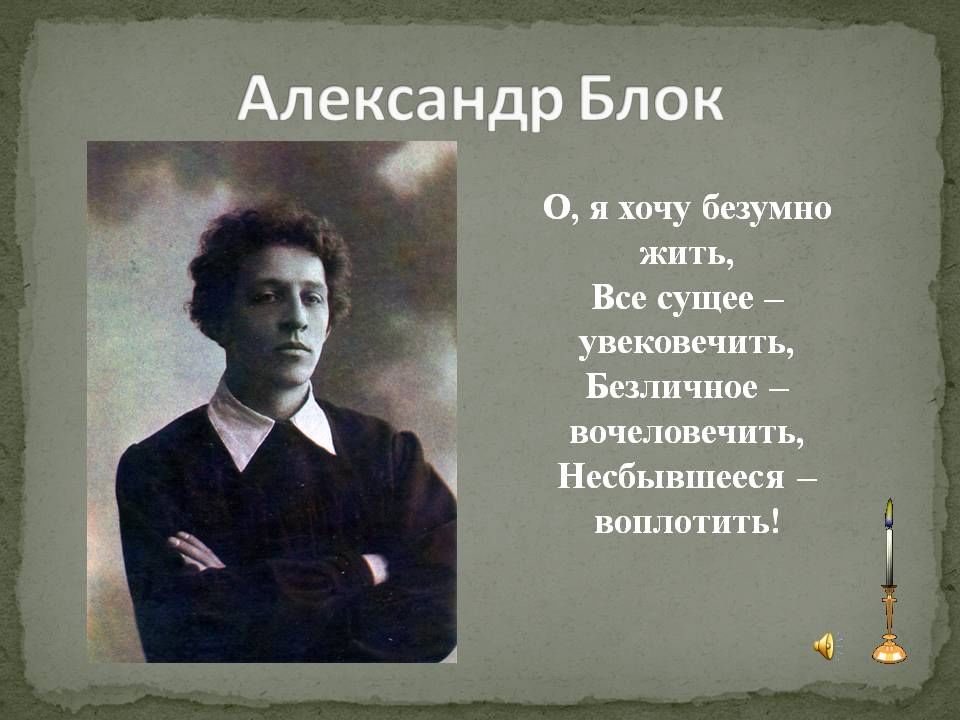 Александр Блок

О, я хочу безумно жить,
Все сущее – увековечить,
Безличное – вочеловечить,
Несбывшееся – воплотить!